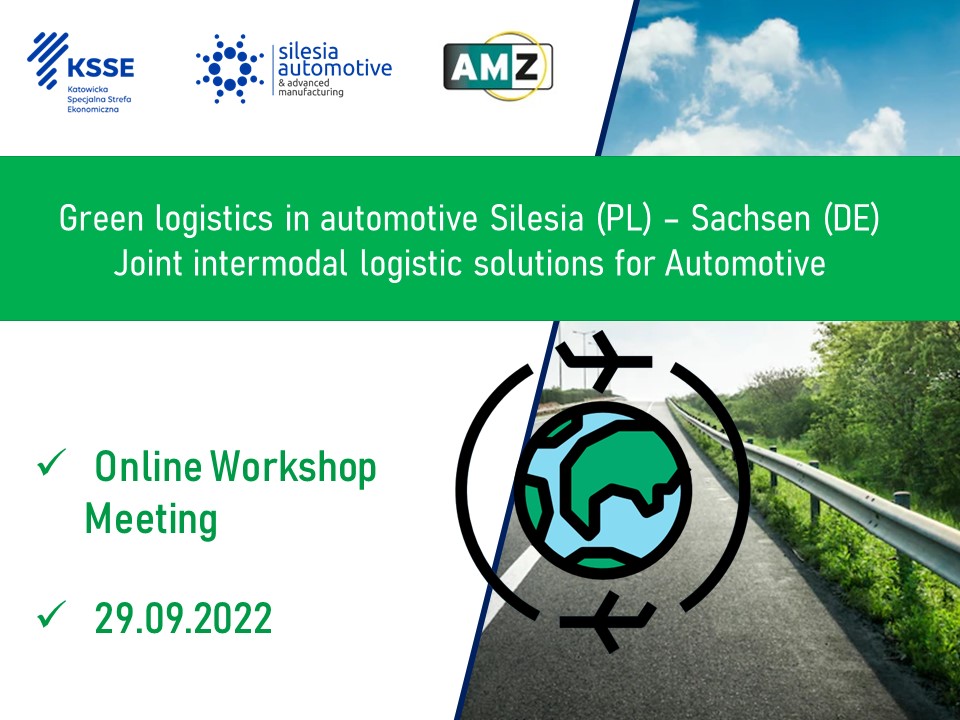 KSSE
Katowicka Specjalna Strefa Ekonomiczna

silesia automotive
& advanced manufacturing

AMZ

Green logistics in automotive Silesia (PL) – Sachsen (DE)
Joint intermodal logistic solutions for Automotive

✓ Online Workshop Meeting

✓ 29.09.2022